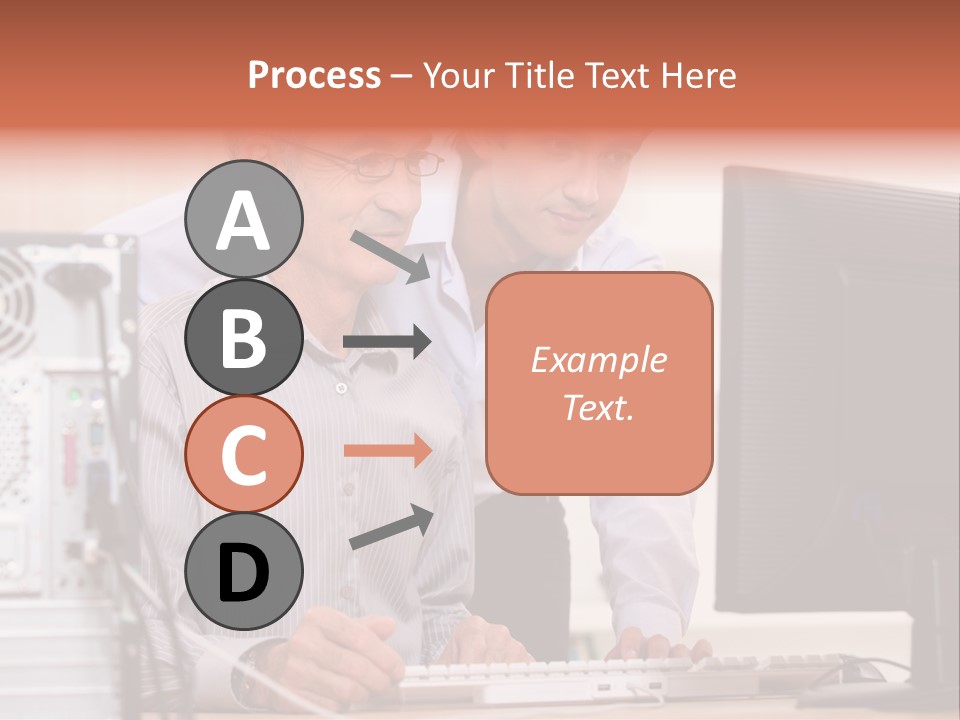 Process – Your Title Text Here

A

B

C

D

Example Text.